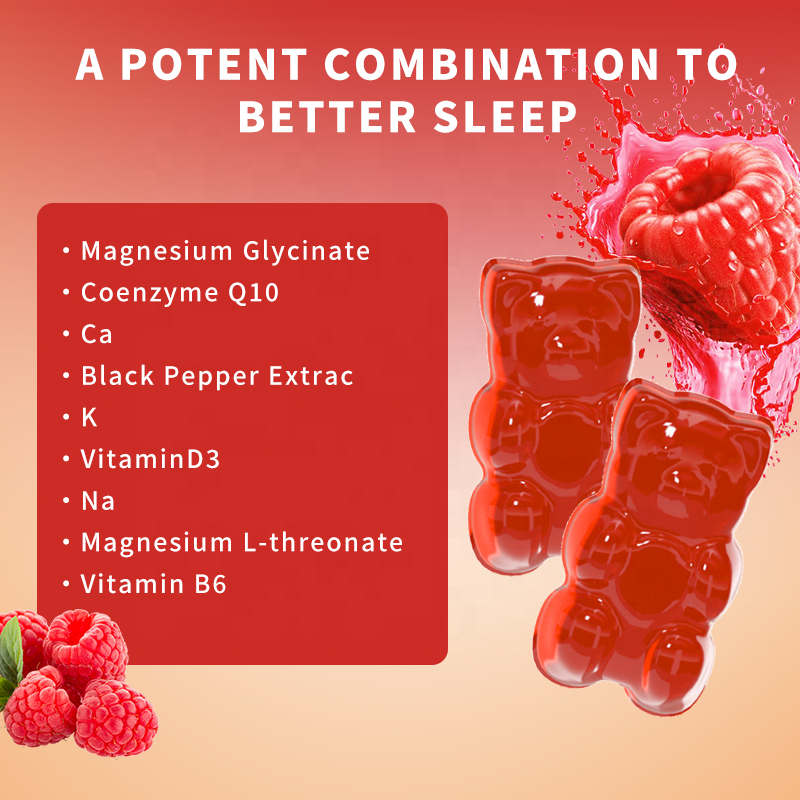 A POTENT COMBINATION TO BETTER SLEEP

• Magnesium Glycinate
• Coenzyme Q10
• Ca
• Black Pepper Extrac
• K
• VitaminD3
• Na
• Magnesium L-threonate
• Vitamin B6